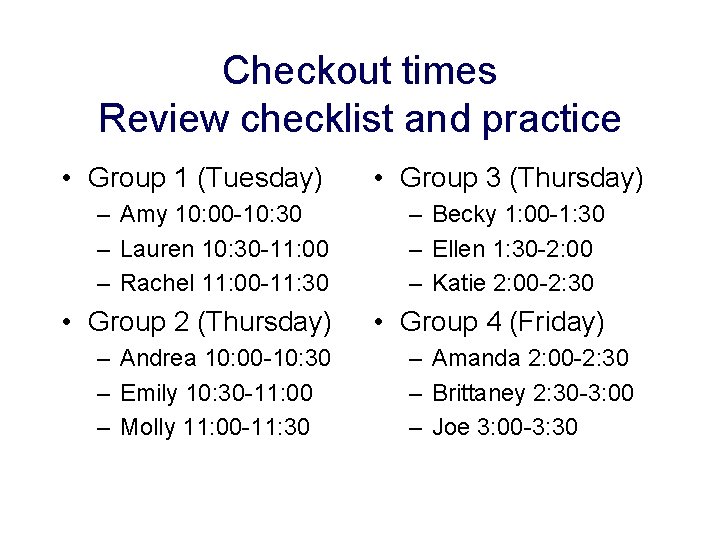 Checkout times
Review checklist and practice

• Group 1 (Tuesday)
– Amy 10:00-10:30
– Lauren 10:30-11:00
– Rachel 11:00-11:30
• Group 2 (Thursday)
– Andrea 10:00-10:30
– Emily 10:30-11:00
– Molly 11:00-11:30

• Group 3 (Thursday)
– Becky 1:00-1:30
– Ellen 1:30-2:00
– Katie 2:00-2:30
• Group 4 (Friday)
– Amanda 2:00-2:30
– Brittaney 2:30-3:00
– Joe 3:00-3:30